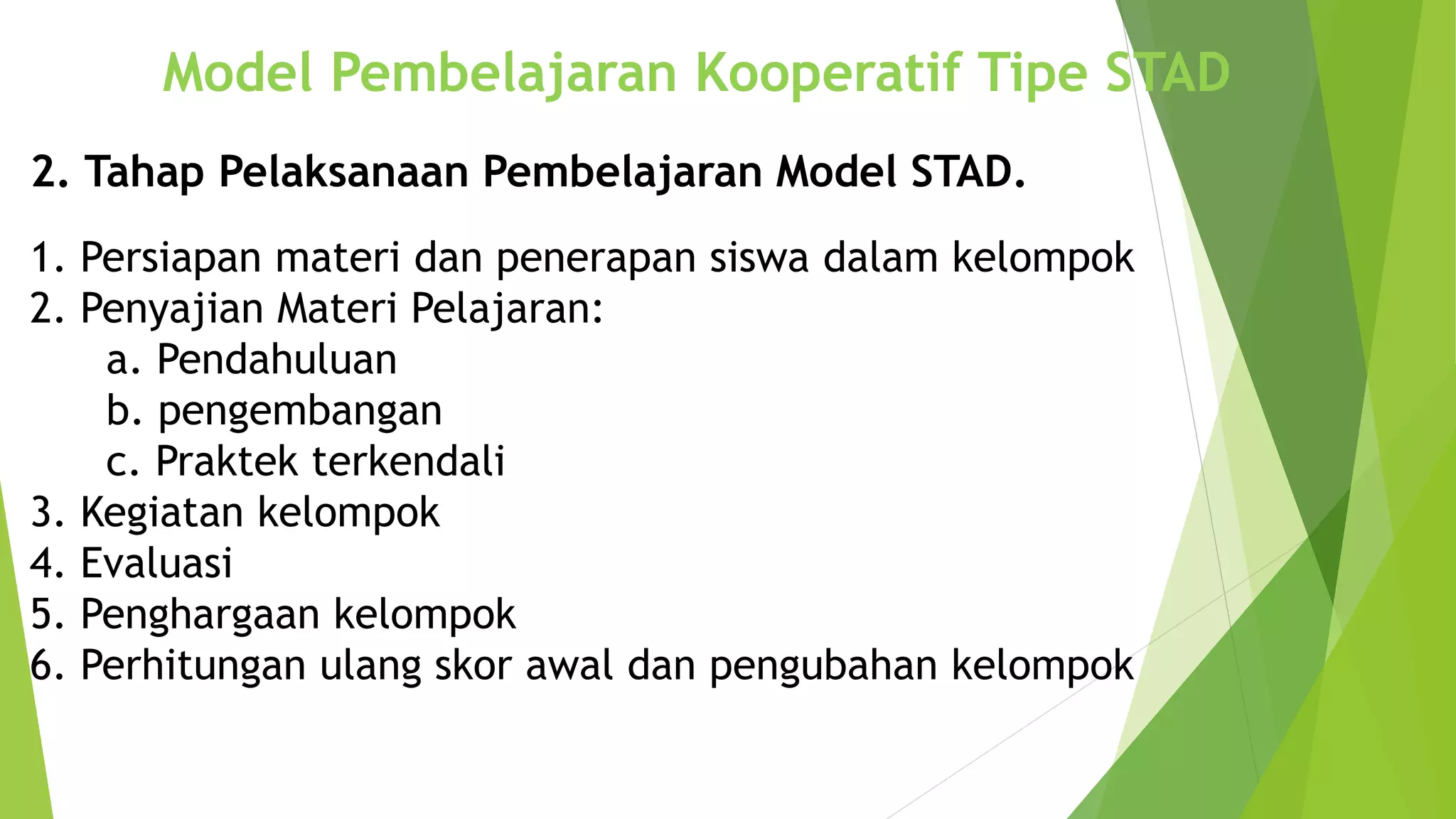 Model Pembelajaran Kooperatif Tipe STAD

2. Tahap Pelaksanaan Pembelajaran Model STAD.

1. Persiapan materi dan penerapan siswa dalam kelompok
2. Penyajian Materi Pelajaran:
a. Pendahuluan
b. pengembangan
c. Praktek terkendali
3. Kegiatan kelompok
4. Evaluasi
5. Penghargaan kelompok
6. Perhitungan ulang skor awal dan pengubahan kelompok